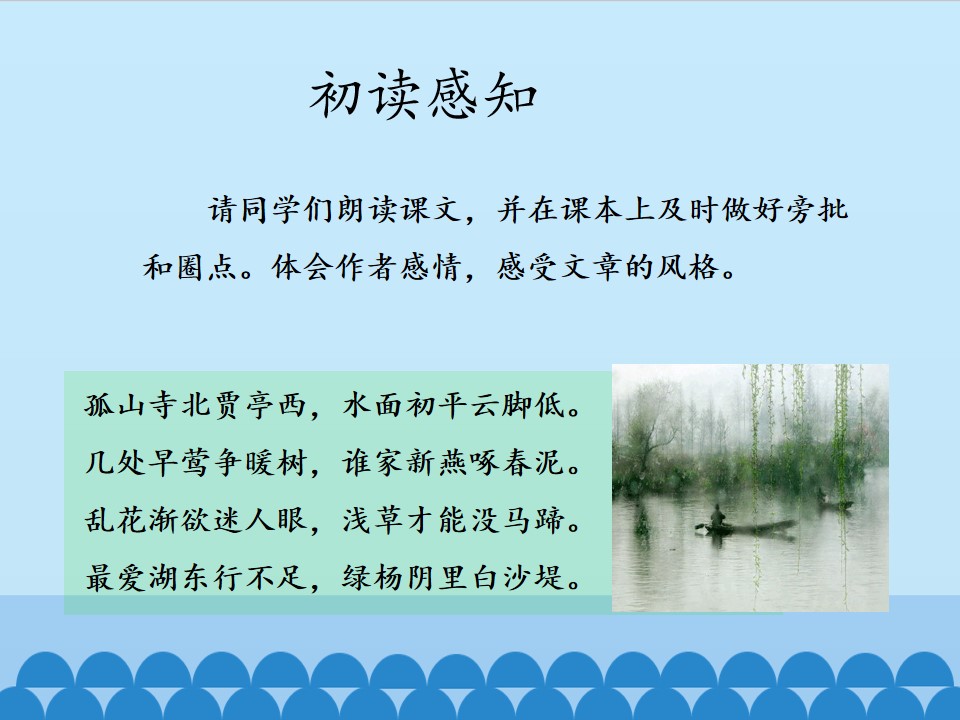 初读感知

请同学们朗读课文，并在课本上及时做好旁批和圈点。体会作者感情，感受文章的风格。

孤山寺北贾亭西，水面初平云脚低。
几处早莺争暖树，谁家新燕啄春泥。
乱花渐欲迷人眼，浅草才能没马蹄。
最爱湖东行不足，绿杨阴里白沙堤。